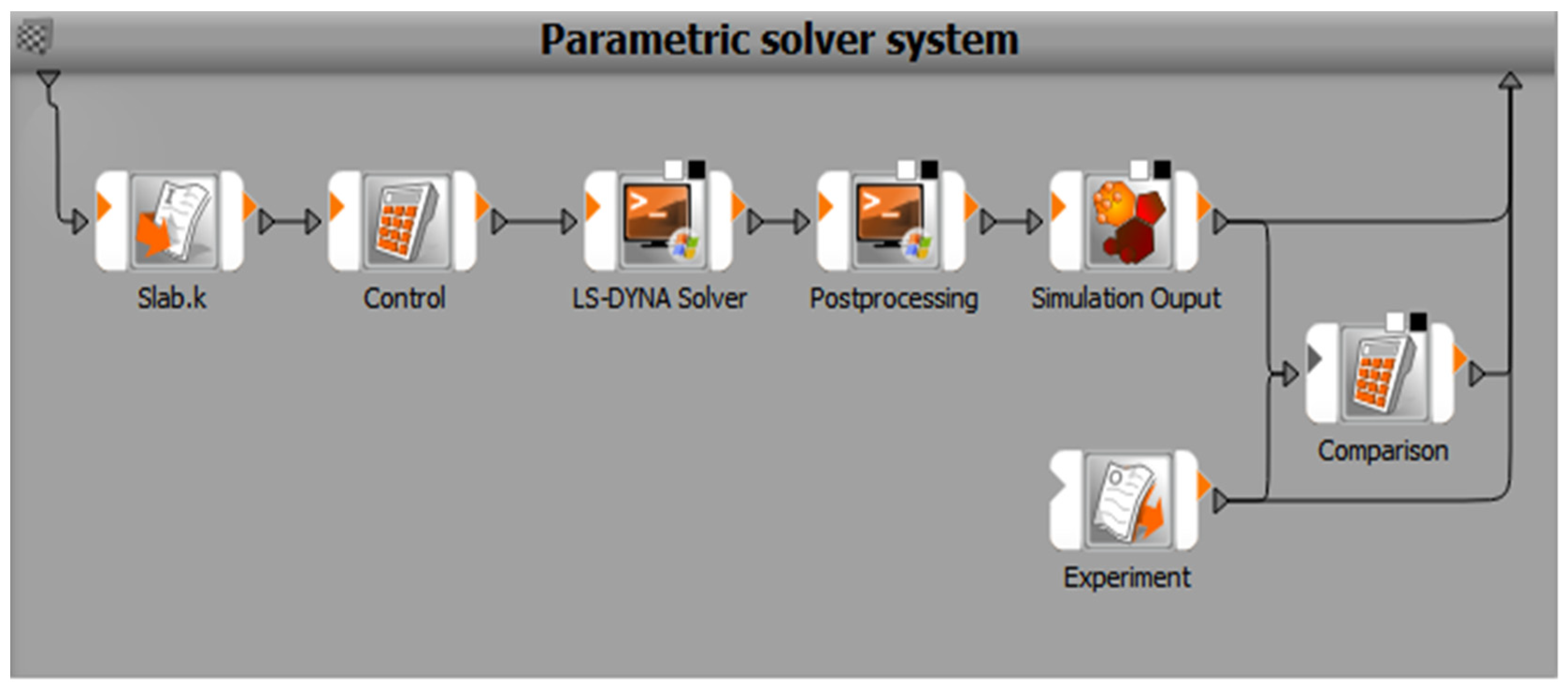 Parametric solver system

Slab.k

Control

LS-DYNA Solver

Postprocessing

Simulation Ouput

Comparison

Experiment